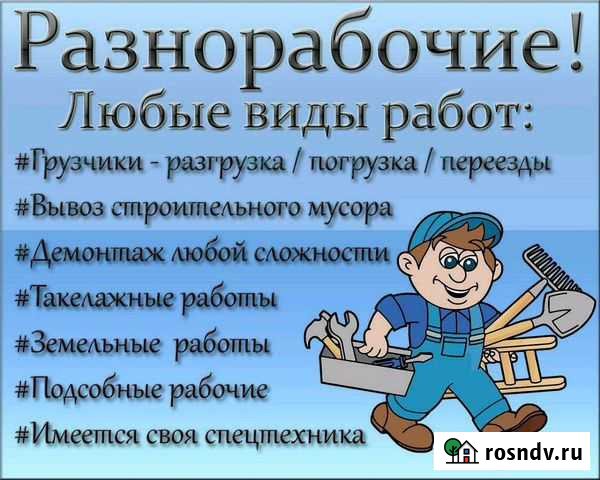 Разнорабочие!
Любые виды работ:
#Грузчики - разгрузка / погрузка / переезды
#Вывоз строительного мусора
#Демонтаж любой сложности
#Такелажные работы
#Земельные работы
#Подсобные рабочие
#Имеется своя спецтехника

rosndv.ru